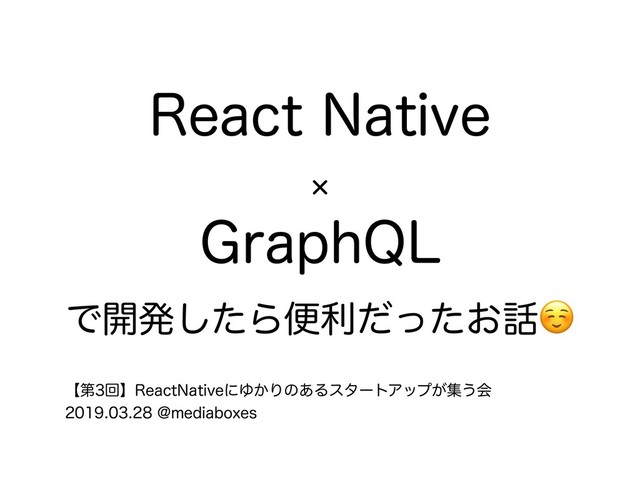 React Native

×

GraphQL

で開発したら便利だったお話☺️

【第3回】ReactNativeにゆかりのあるスタートアップが集う会
2019.03.28 @mediaboxes